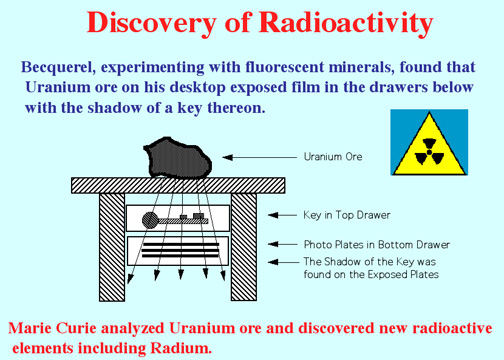 Discovery of Radioactivity

Becquerel, experimenting with fluorescent minerals, found that Uranium ore on his desktop exposed film in the drawers below with the shadow of a key thereon.

Uranium Ore

Key in Top Drawer

Photo Plates in Bottom Drawer

The Shadow of the Key was found on the Exposed Plates

Marie Curie analyzed Uranium ore and discovered new radioactive elements including Radium.